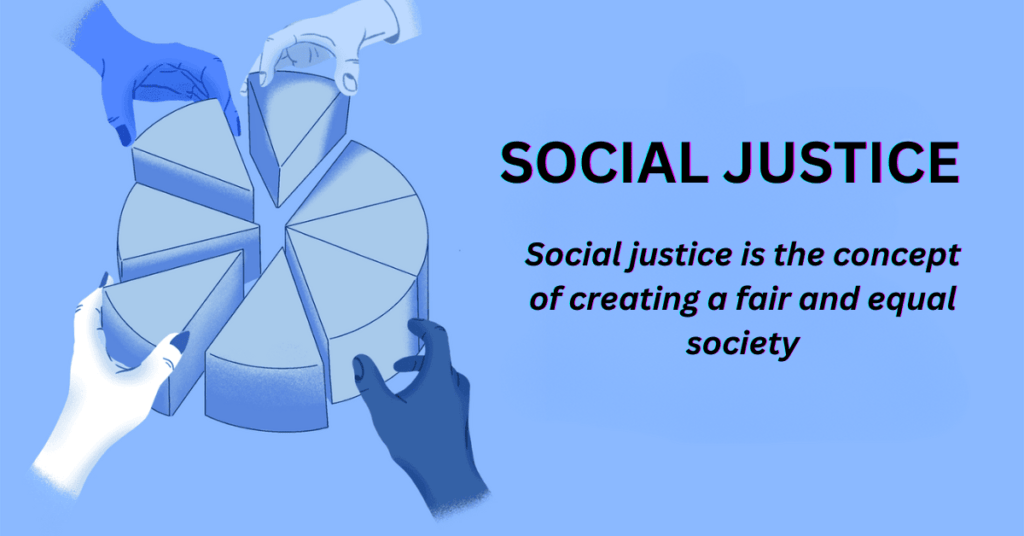 SOCIAL JUSTICE

Social justice is the concept of creating a fair and equal society